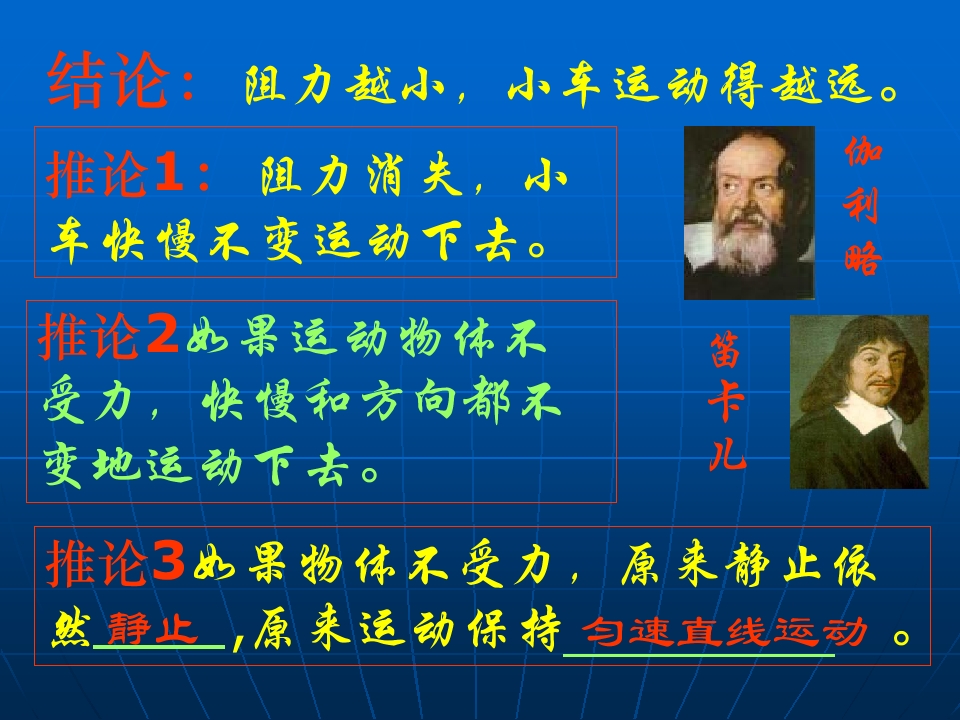 结论：阻力越小，小车运动得越远。

推论1：阻力消失，小车快慢不变运动下去。

伽利略

推论2如果运动物体不受力，快慢和方向都不变地运动下去。

笛卡儿

推论3如果物体不受力，原来静止依然静止,原来运动保持匀速直线运动。